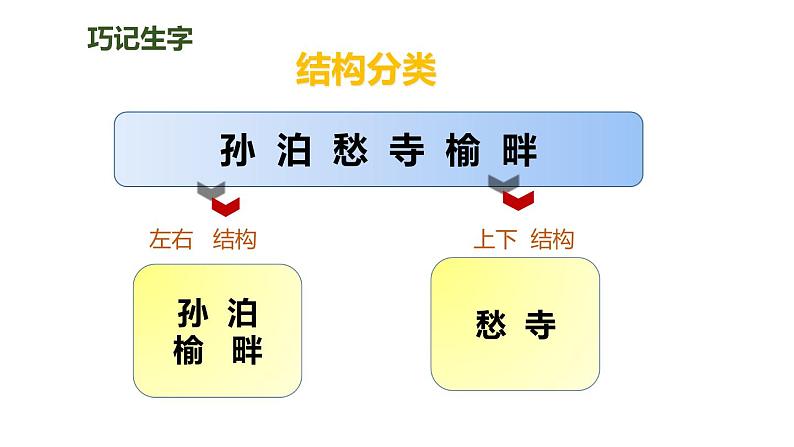 巧记生字

结构分类

孙 泊 愁 寺 榆 畔

左右 结构

孙 泊
榆 畔

上下 结构

愁 寺